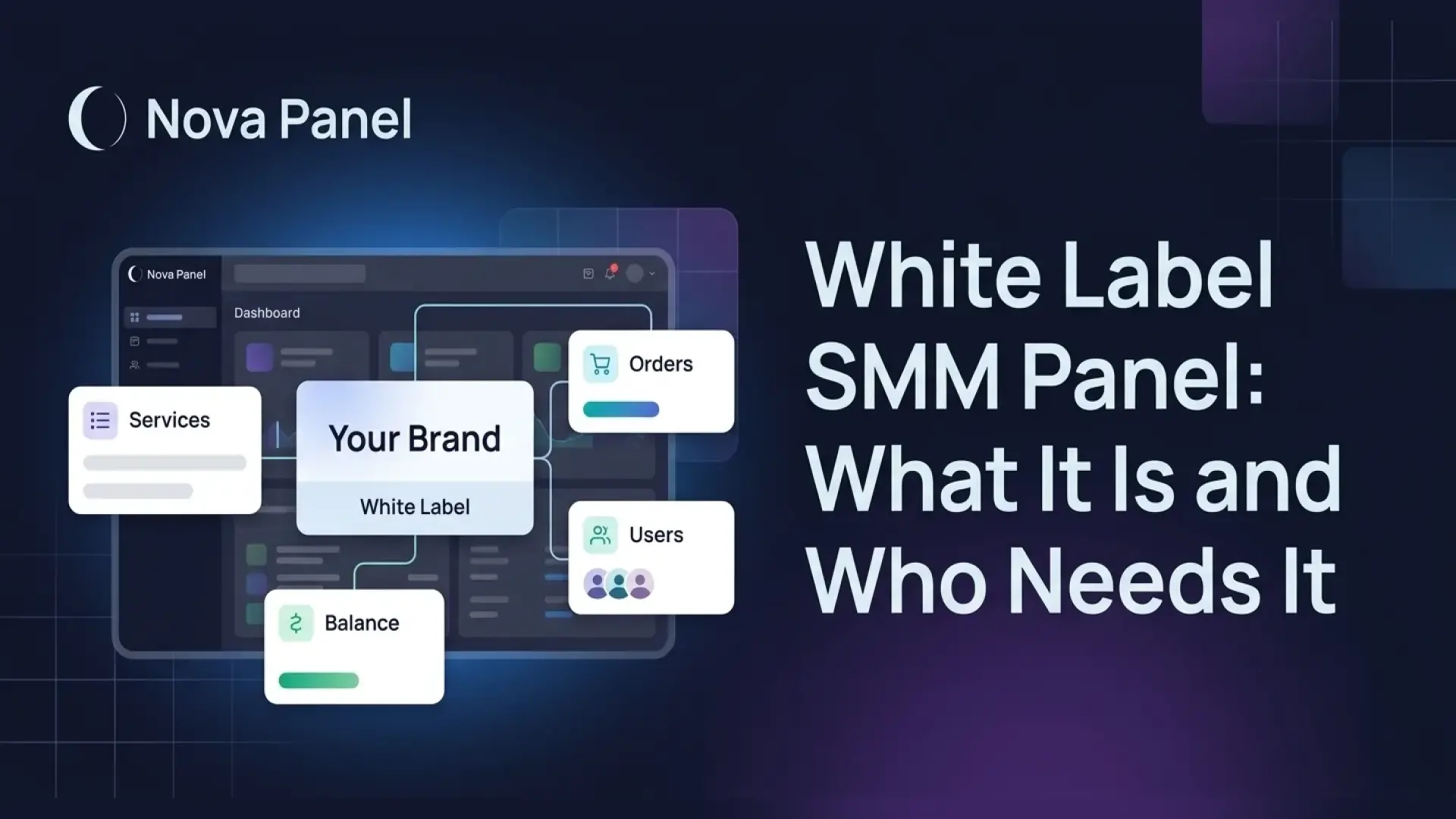 Nova Panel

Nova Panel

Dashboard

Services

Your Brand

White Label

Orders

Users

Balance

White Label SMM Panel: What It Is and Who Needs It